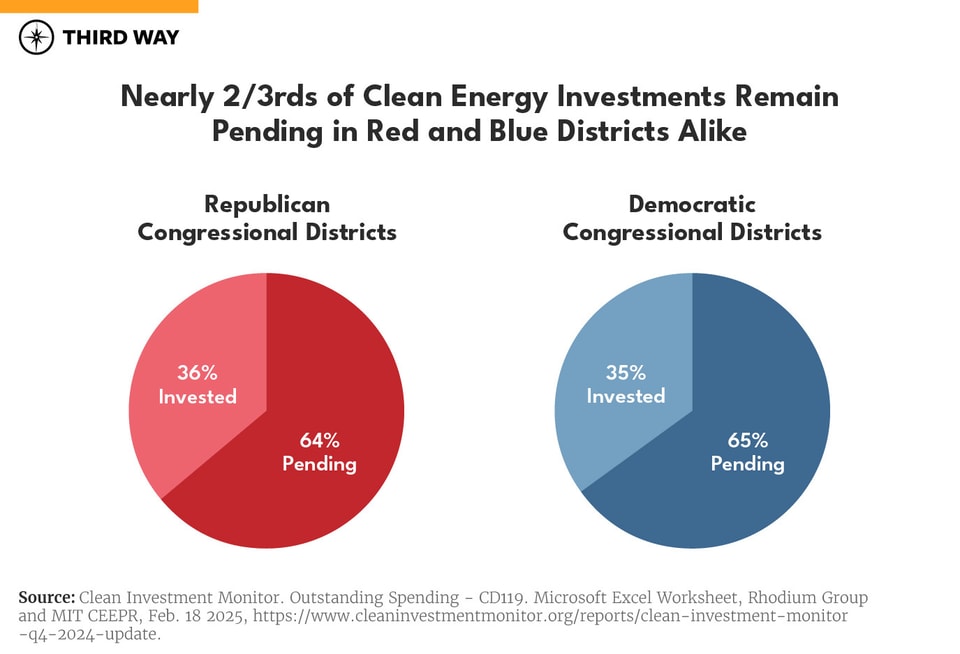 THIRD WAY

Nearly 2/3rds of Clean Energy Investments Remain Pending in Red and Blue Districts Alike

Republican Congressional Districts

36% Invested

64% Pending

Democratic Congressional Districts

35% Invested

65% Pending

Source: Clean Investment Monitor. Outstanding Spending - CD119. Microsoft Excel Worksheet, Rhodium Group and MIT CEEPR, Feb. 18 2025, https://www.cleaninvestmentmonitor.org/reports/clean-investment-monitor-q4-2024-update.